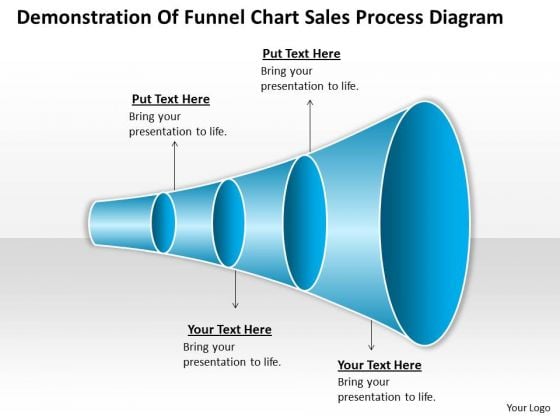 Demonstration Of Funnel Chart Sales Process Diagram

Put Text Here
Bring your presentation to life.

Put Text Here
Bring your presentation to life.

Your Text Here
Bring your presentation to life.

Your Text Here
Bring your presentation to life.

Your Logo